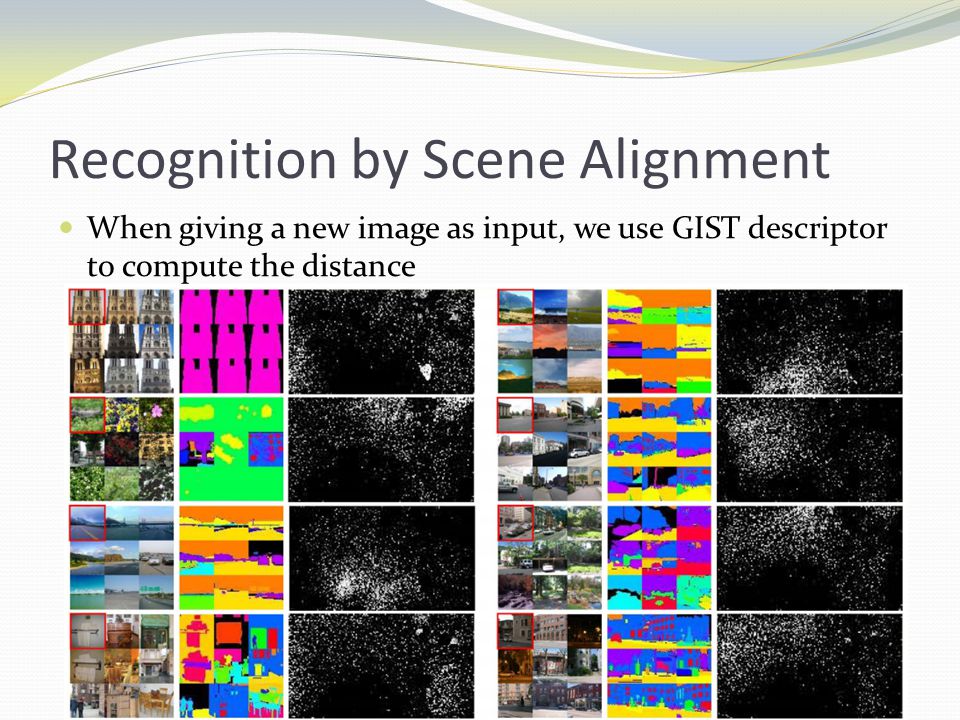 Recognition by Scene Alignment

When giving a new image as input, we use GIST descriptor to compute the distance